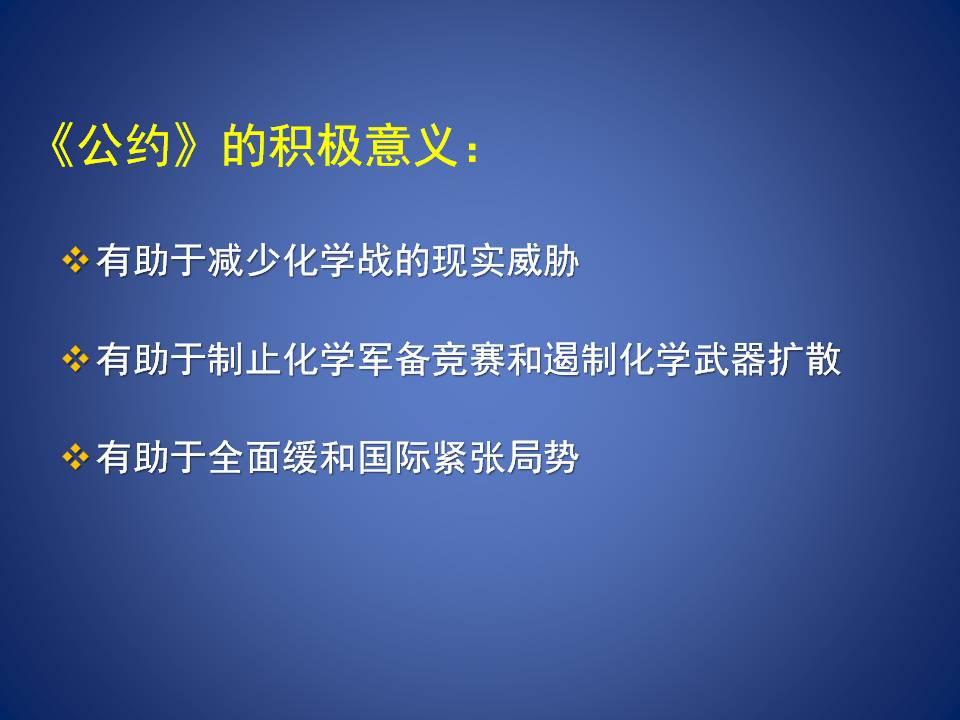 《公约》的积极意义：

❖ 有助于减少化学战的现实威胁

❖ 有助于制止化学军备竞赛和遏制化学武器扩散

❖ 有助于全面缓和国际紧张局势